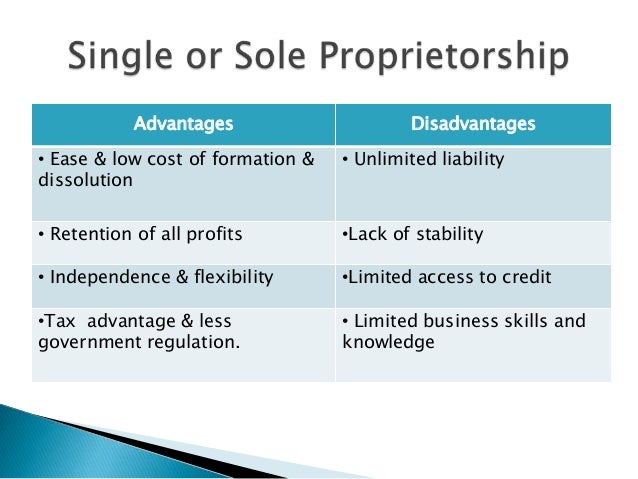 Single or Sole Proprietorship

| Advantages | Disadvantages |
|---|---|
| • Ease & low cost of formation & dissolution | • Unlimited liability |
| • Retention of all profits | •Lack of stability |
| • Independence & flexibility | •Limited access to credit |
| •Tax advantage & less government regulation. | • Limited business skills and knowledge |